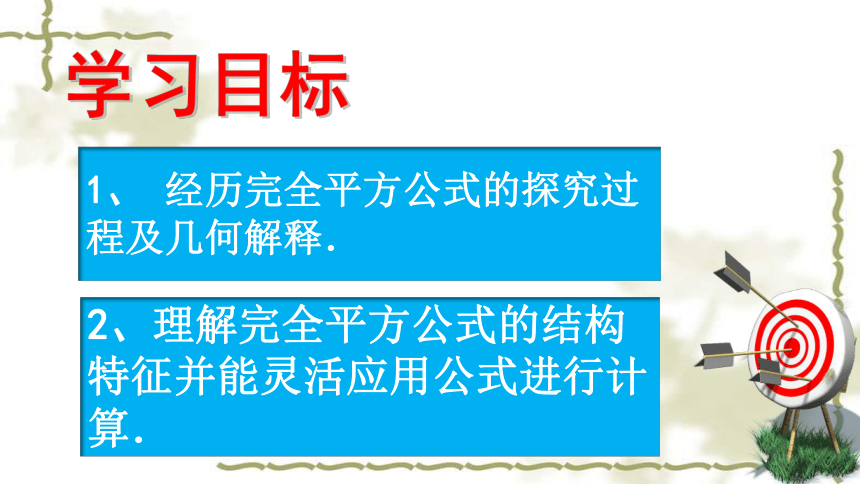 学习目标

1、 经历完全平方公式的探究过程及几何解释.

2、理解完全平方公式的结构特征并能灵活应用公式进行计算.